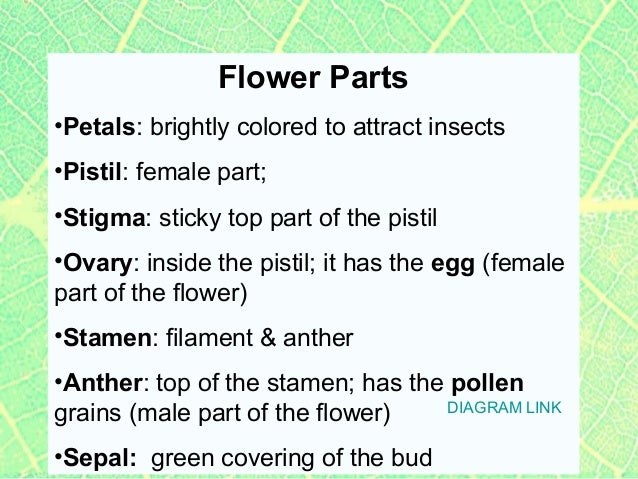 Flower Parts

•Petals: brightly colored to attract insects

•Pistil: female part;

•Stigma: sticky top part of the pistil

•Ovary: inside the pistil; it has the egg (female part of the flower)

•Stamen: filament & anther

•Anther: top of the stamen; has the pollen grains (male part of the flower)

DIAGRAM LINK

•Sepal: green covering of the bud